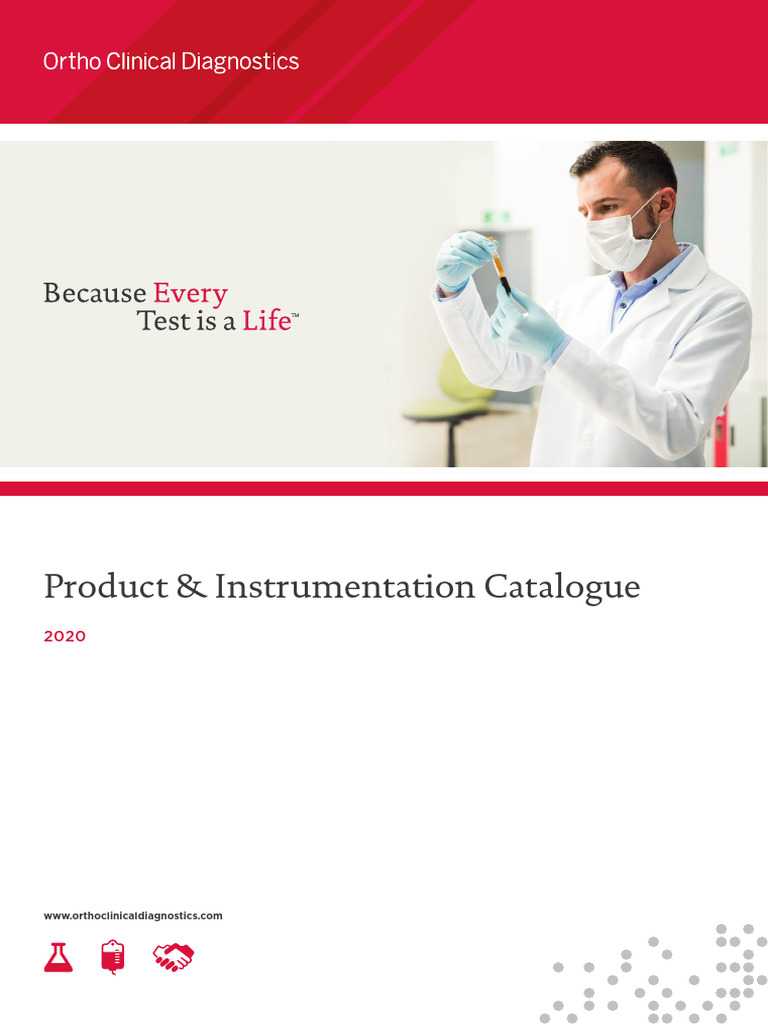 Ortho Clinical Diagnostics

Because Every Test is a Life™

Product & Instrumentation Catalogue

2020

www.orthoclinicaldiagnostics.com